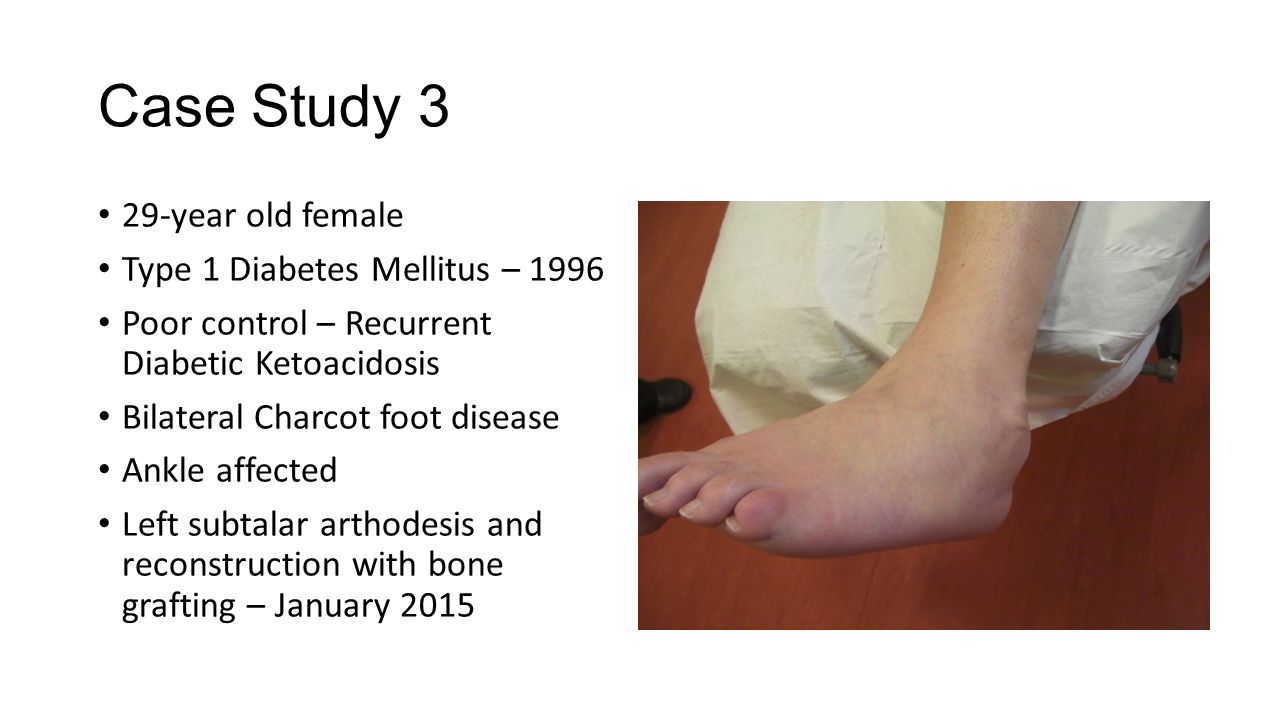 Case Study 3

• 29-year old female
• Type 1 Diabetes Mellitus – 1996
• Poor control – Recurrent Diabetic Ketoacidosis
• Bilateral Charcot foot disease
• Ankle affected
• Left subtalar arthodesis and reconstruction with bone grafting – January 2015